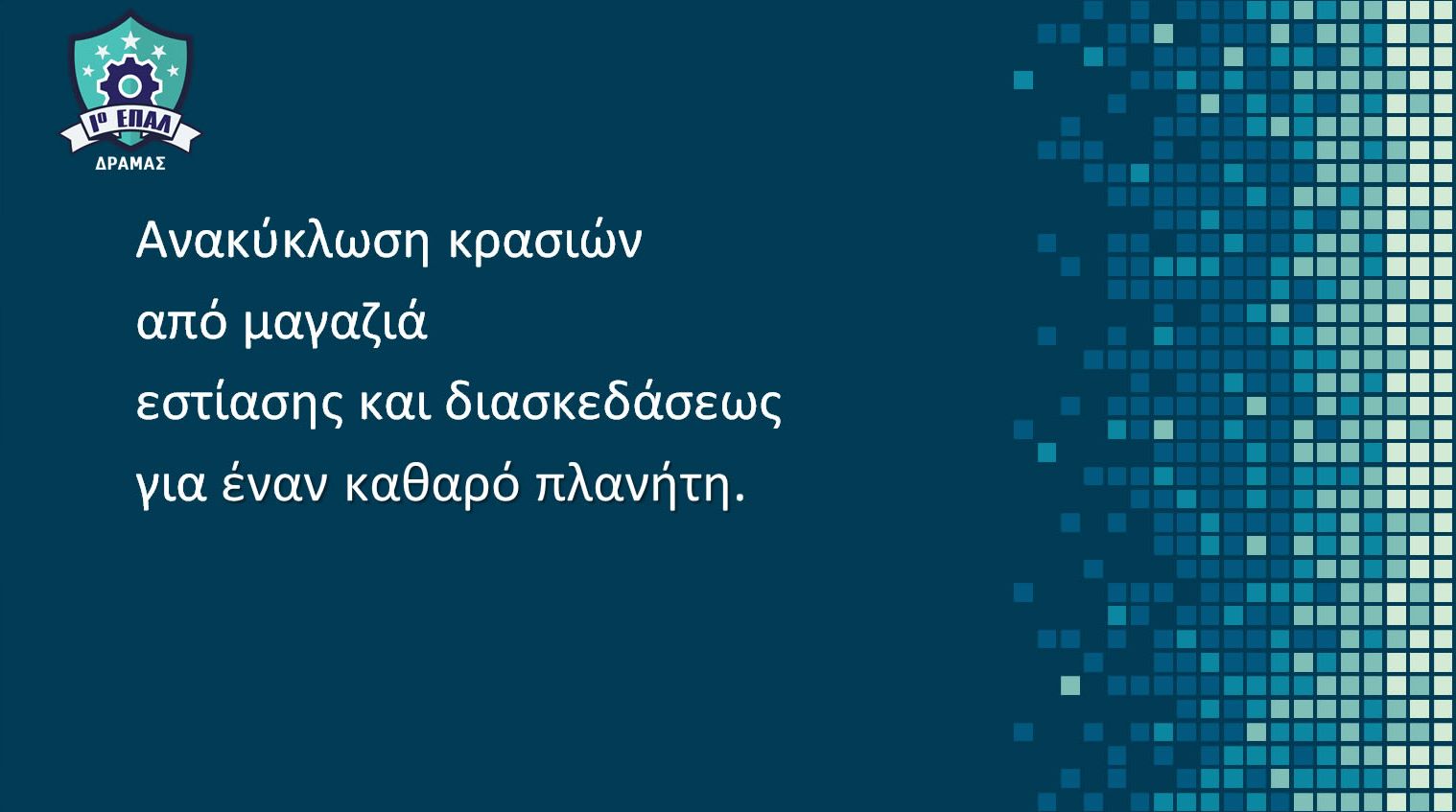 1ο ΕΠΑΛ
ΔΡΑΜΑΣ

Ανακύκλωση κρασιών
από μαγαζιά
εστίασης και διασκεδάσεως
για έναν καθαρό πλανήτη.